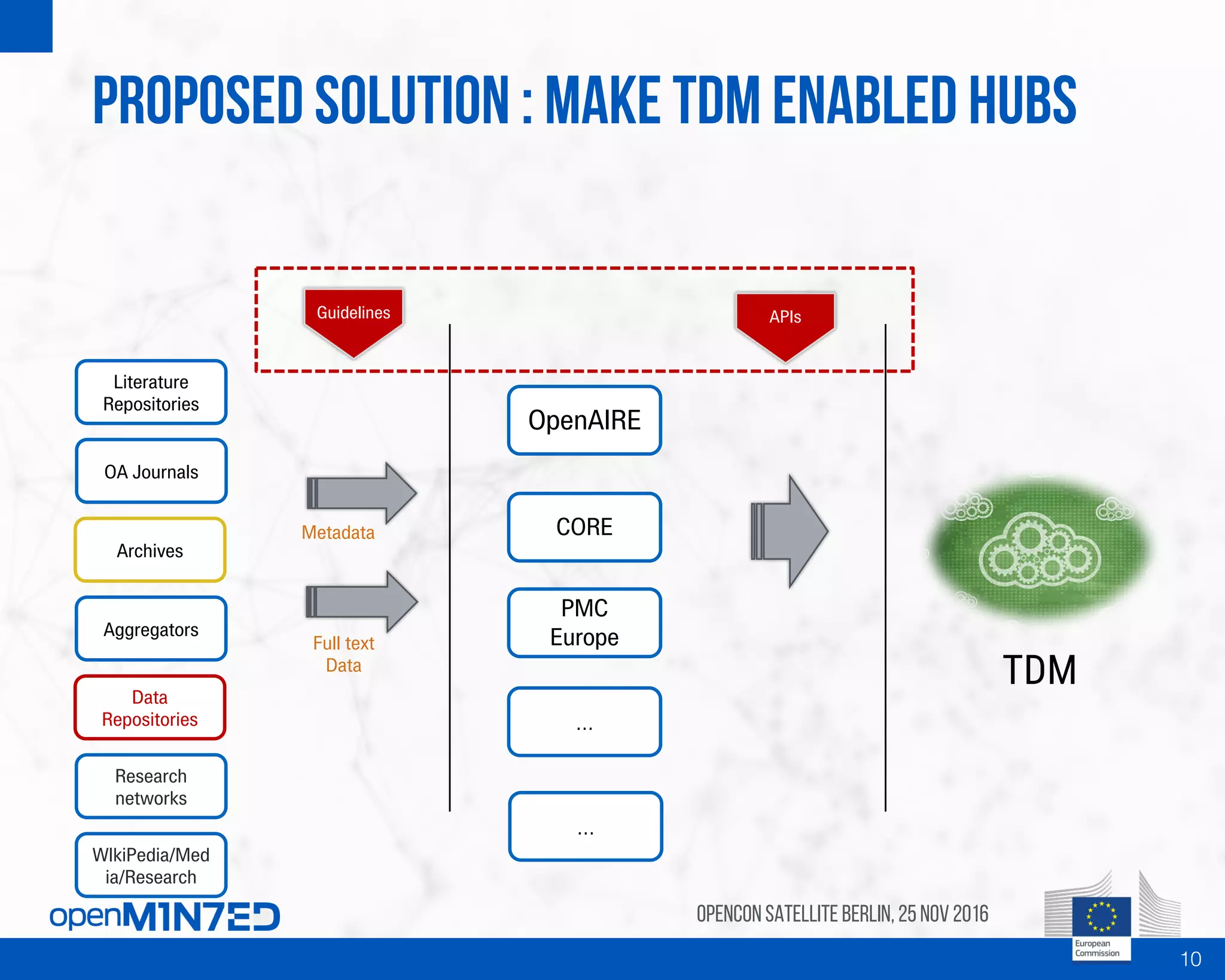 PROPOSED SOLUTION : MAKE TDM ENABLED HUBS

Guidelines

APIs

Literature Repositories

OA Journals

Archives

Aggregators

Data Repositories

Research networks

WIkiPedia/Media/Research

Metadata

Full text Data

OpenAIRE

CORE

PMC Europe

...

...

TDM

openMINTED

OPENCON SATELLITE BERLIN, 25 NOV 2016

European Commission

10